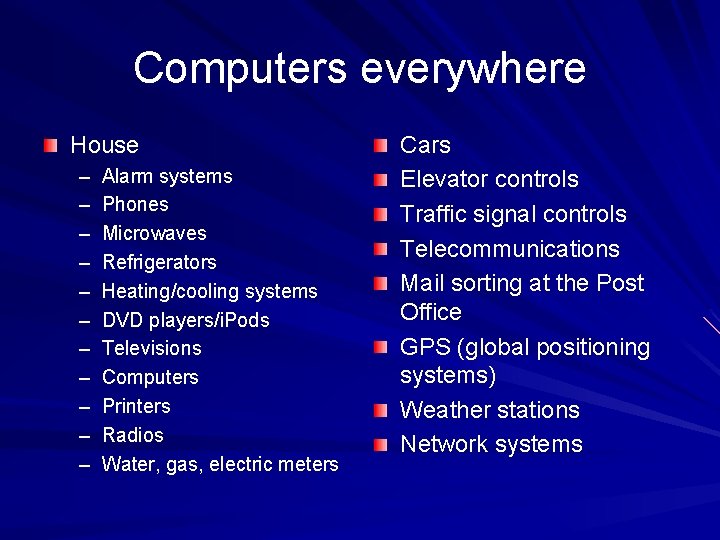 Computers everywhere

House
– Alarm systems
– Phones
– Microwaves
– Refrigerators
– Heating/cooling systems
– DVD players/iPods
– Televisions
– Computers
– Printers
– Radios
– Water, gas, electric meters

Cars
Elevator controls
Traffic signal controls
Telecommunications
Mail sorting at the Post Office
GPS (global positioning systems)
Weather stations
Network systems